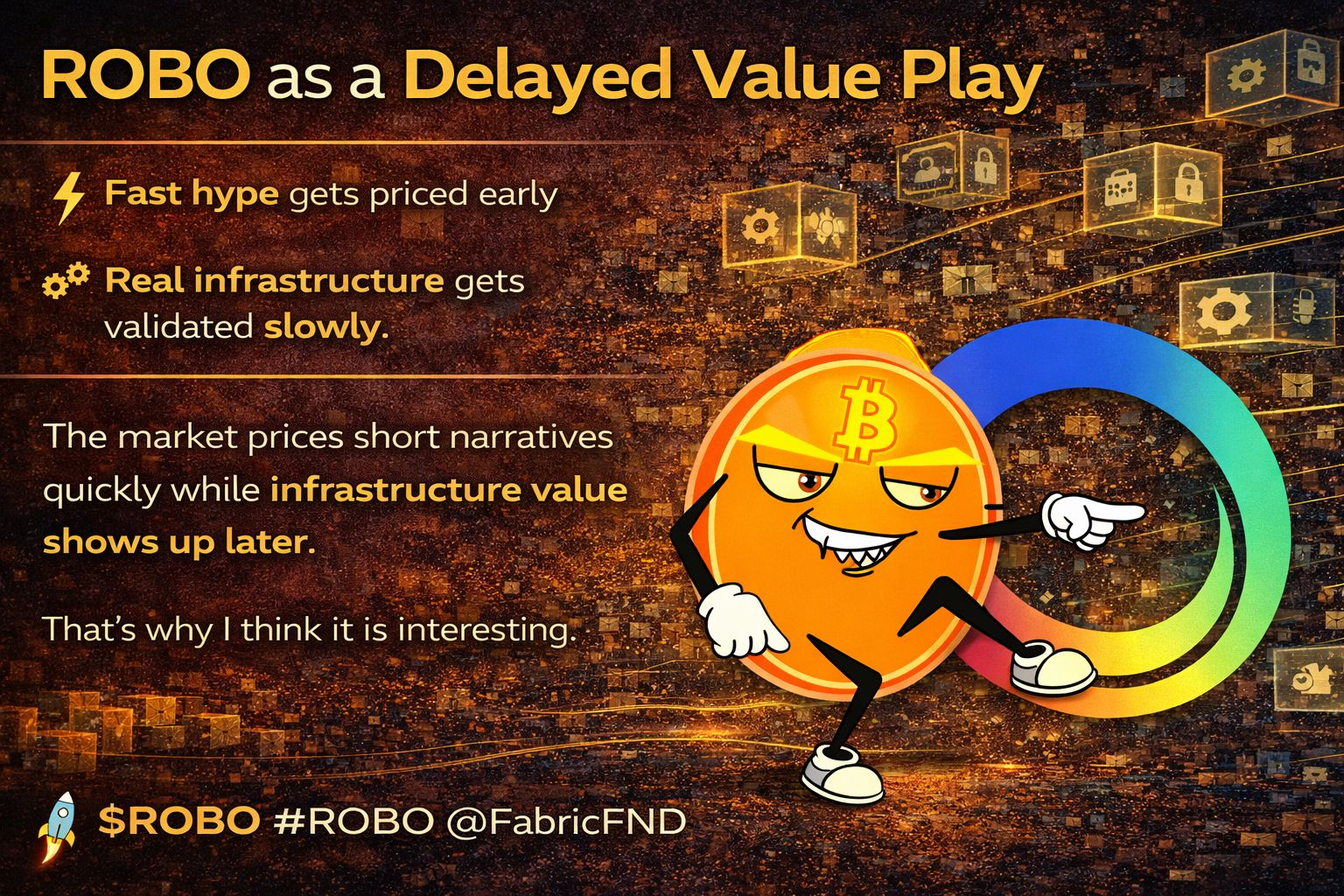 ROBO as a Delayed Value Play

Fast hype gets priced early

Real infrastructure gets validated slowly.

The market prices short narratives quickly while infrastructure value shows up later.

That's why I think it is interesting.

$ROBO #ROBO @FabricFND